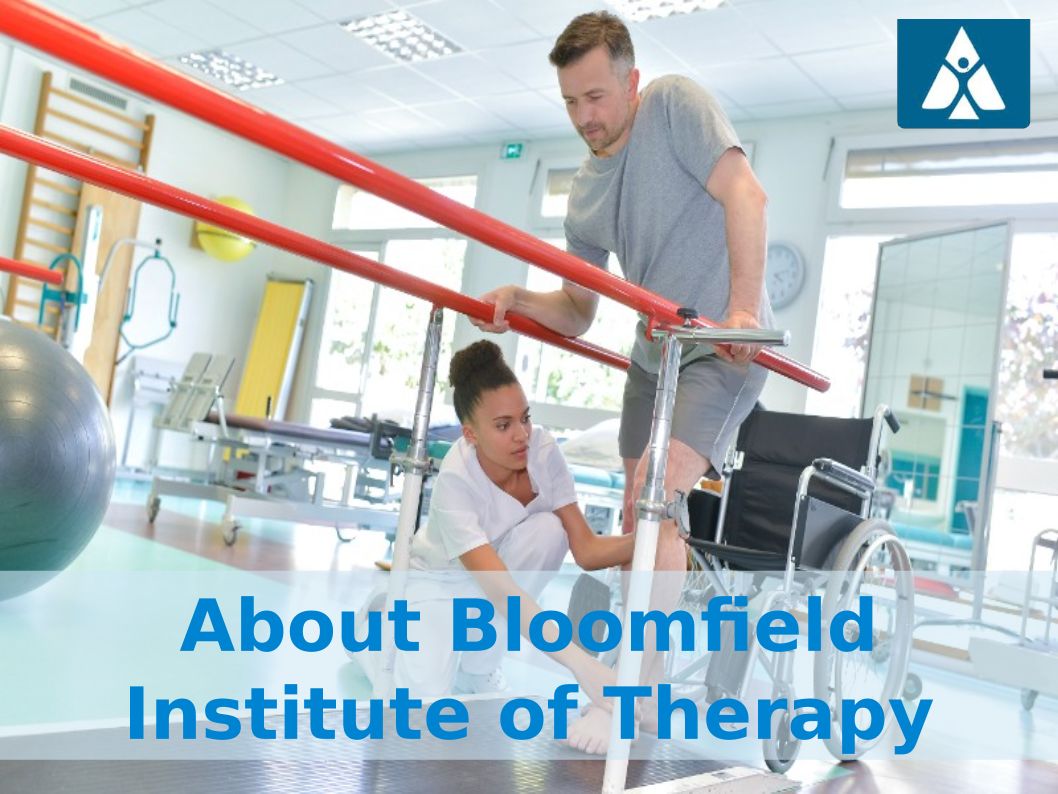 About Bloomfield Institute of Therapy